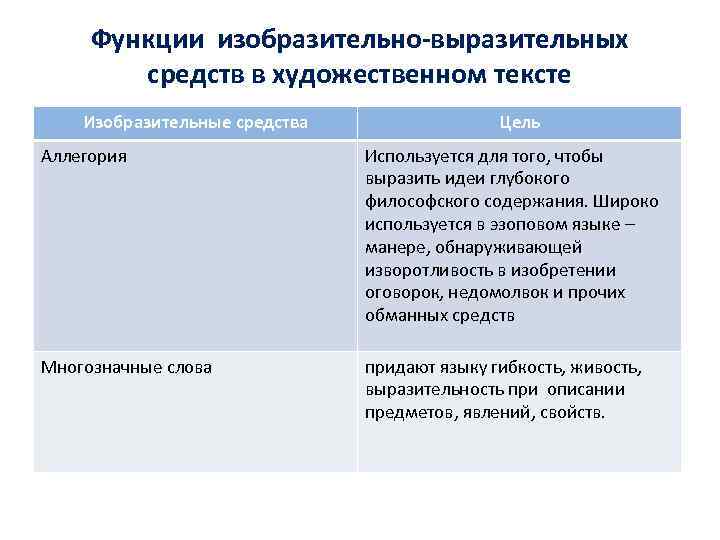 Функции изобразительно-выразительных средств в художественном тексте

| Изобразительные средства | Цель |
|---|---|
| Аллегория | Используется для того, чтобы выразить идеи глубокого философского содержания. Широко используется в эзоповом языке – манере, обнаруживающей изворотливость в изобретении оговорок, недомолвок и прочих обманных средств |
| Многозначные слова | придают языку гибкость, живость, выразительность при описании предметов, явлений, свойств. |